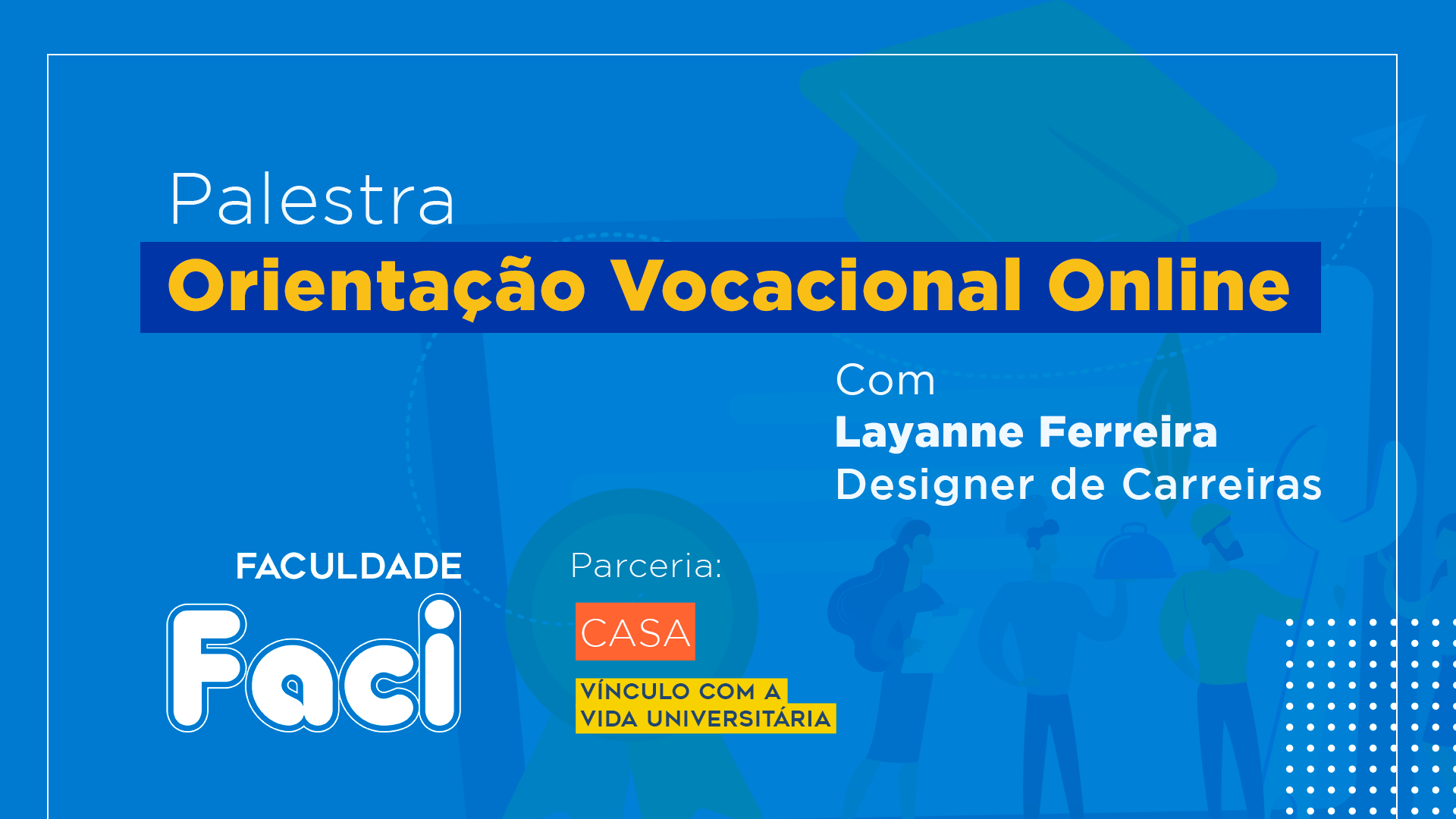 Palestra

Orientação Vocacional Online

Com
Layanne Ferreira
Designer de Carreiras

FACULDADE
Faci

Parceria:

CASA

VÍNCULO COM A
VIDA UNIVERSITÁRIA